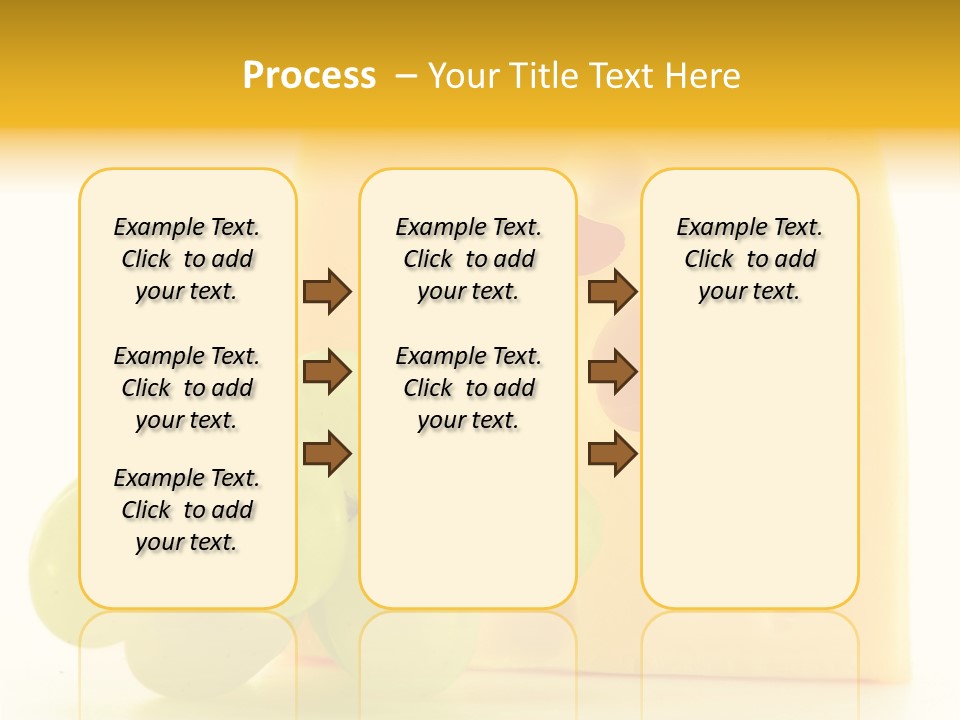 Process – Your Title Text Here

Example Text. Click to add your text.

Example Text. Click to add your text.

Example Text. Click to add your text.

Example Text. Click to add your text.

Example Text. Click to add your text.

Example Text. Click to add your text.